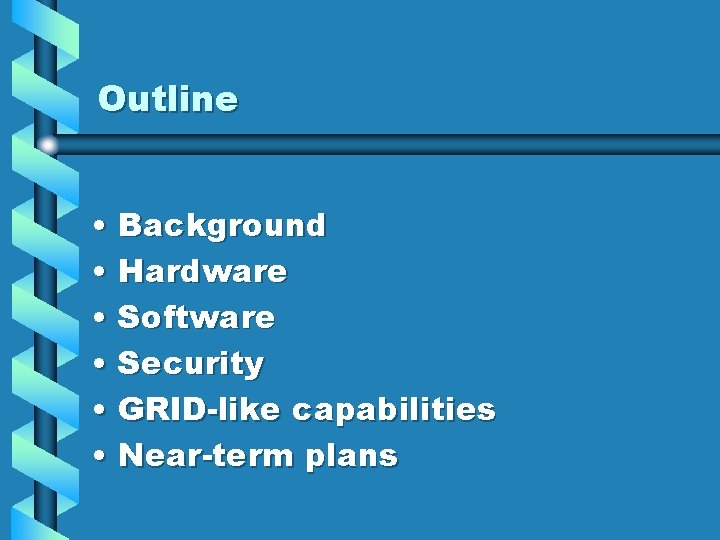 Outline

• Background
• Hardware
• Software
• Security
• GRID-like capabilities
• Near-term plans